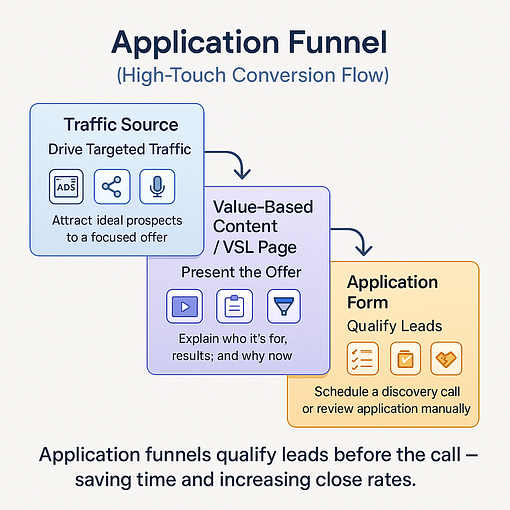 Application Funnel
(High-Touch Conversion Flow)

Traffic Source
Drive Targeted Traffic
ADS
Attract ideal prospects to a focused offer

Value-Based Content / VSL Page
Present the Offer
Explain who it's for, results; and why now

Application Form
Qualify Leads
Schedule a discovery call or review application manually

Application funnels qualify leads before the call – saving time and increasing close rates.